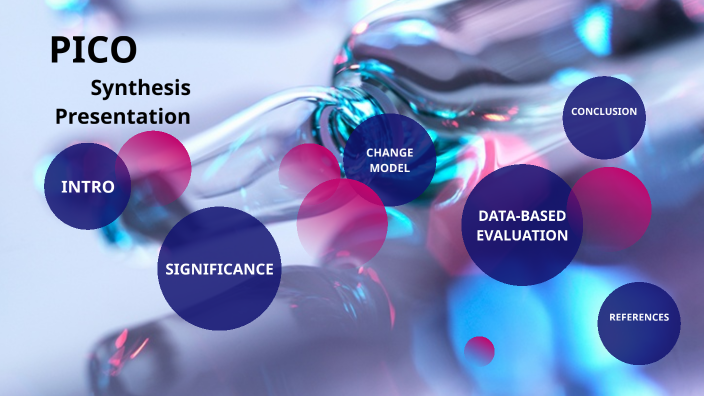 PICO

Synthesis Presentation

INTRO

SIGNIFICANCE

CHANGE MODEL

DATA-BASED EVALUATION

CONCLUSION

REFERENCES